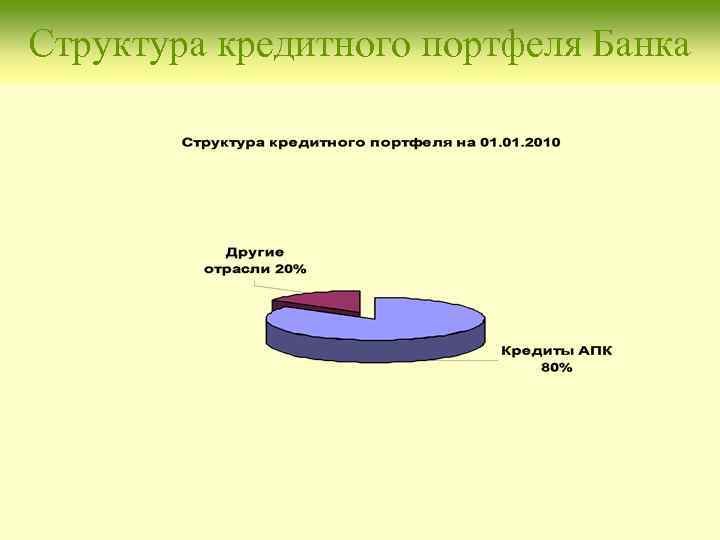 Структура кредитного портфеля Банка

Структура кредитного портфеля на 01.01.2010

Другие отрасли 20%

Кредиты АПК 80%